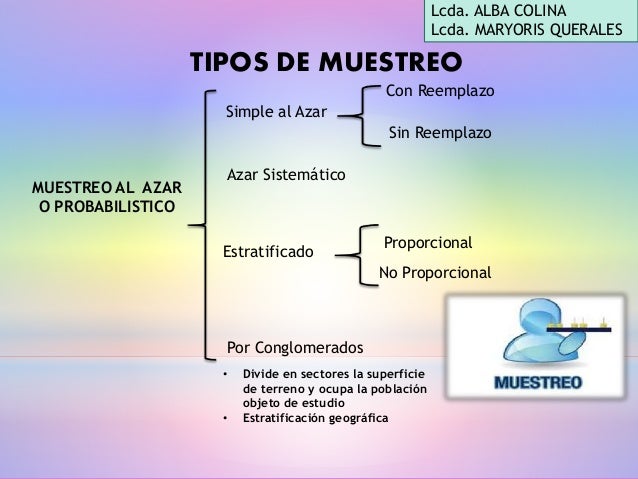 Lcda. ALBA COLINA
Lcda. MARYORIS QUERALES

TIPOS DE MUESTREO

MUESTREO AL AZAR O PROBABILISTICO

Simple al Azar

Con Reemplazo

Sin Reemplazo

Azar Sistemático

Estratificado

Proporcional

No Proporcional

Por Conglomerados

• Divide en sectores la superficie de terreno y ocupa la población objeto de estudio
• Estratificación geográfica

MUESTREO